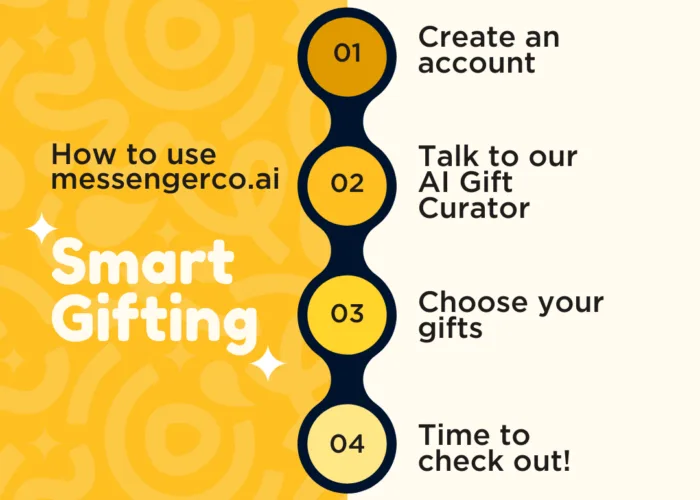 How to use messengerco.ai

Smart Gifting

01

Create an account

02

Talk to our AI Gift Curator

03

Choose your gifts

04

Time to check out!